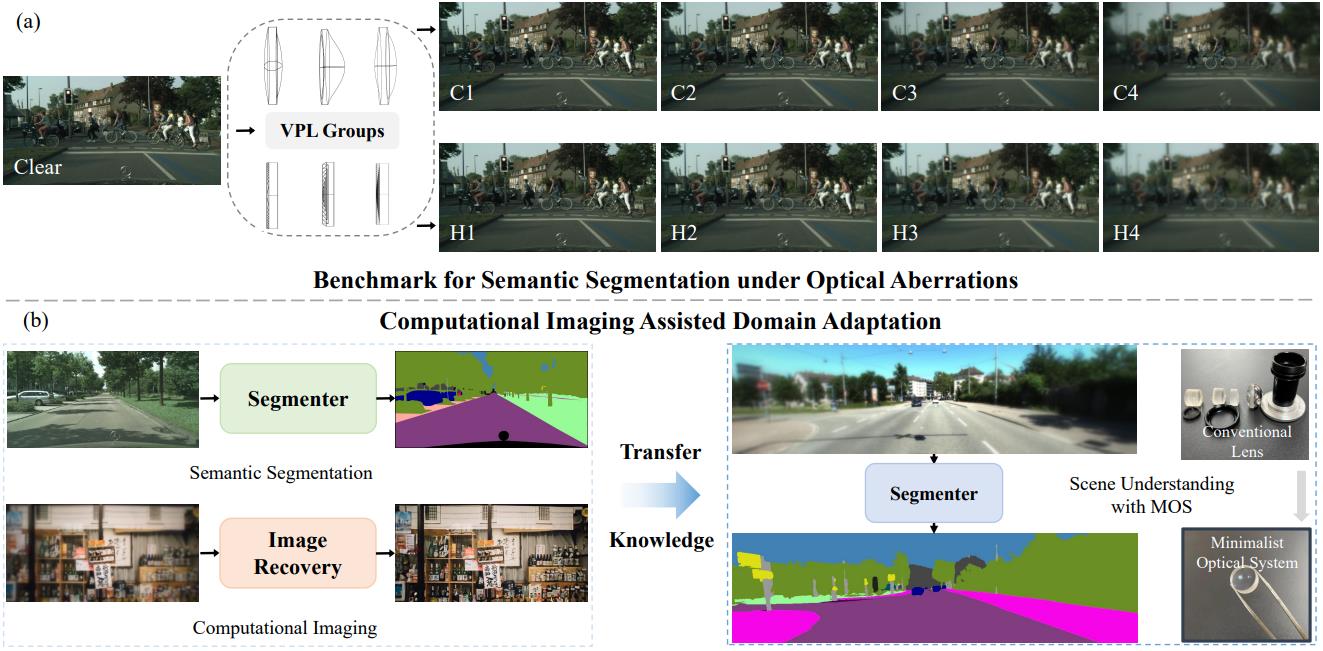 (a)

Clear

VPL Groups

C1 C2 C3 C4

H1 H2 H3 H4

Benchmark for Semantic Segmentation under Optical Aberrations

(b)

Computational Imaging Assisted Domain Adaptation

Segmenter

Semantic Segmentation

Image Recovery

Computational Imaging

Transfer

Knowledge

Segmenter

Conventional Lens

Scene Understanding with MOS

Minimalist Optical System